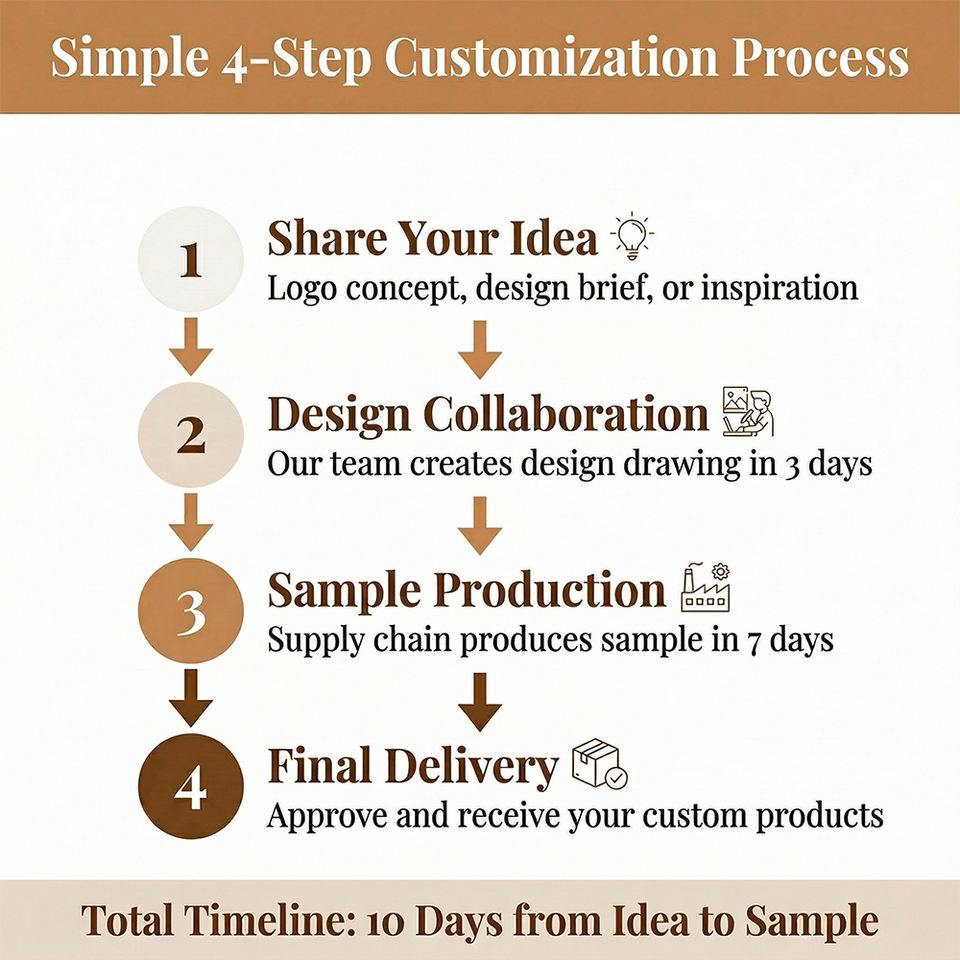 Simple 4-Step Customization Process

1

Share Your Idea

Logo concept, design brief, or inspiration

2

Design Collaboration

Our team creates design drawing in 3 days

3

Sample Production

Supply chain produces sample in 7 days

4

Final Delivery

Approve and receive your custom products

Total Timeline: 10 Days from Idea to Sample